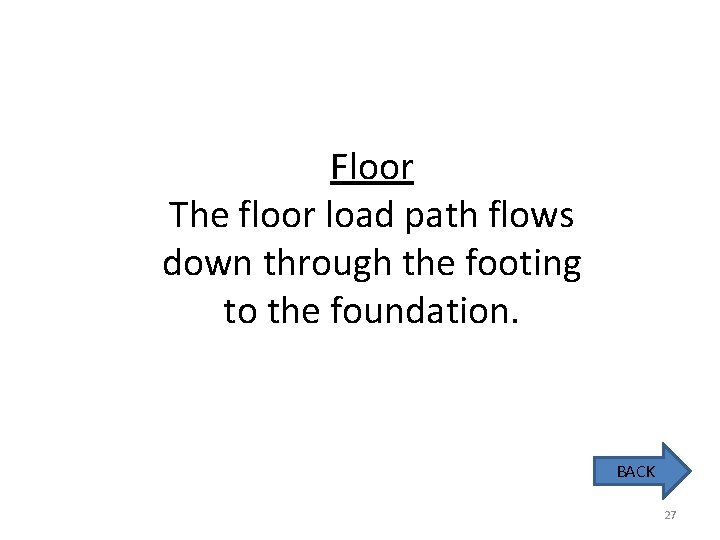 Floor
The floor load path flows down through the footing to the foundation.

BACK

27